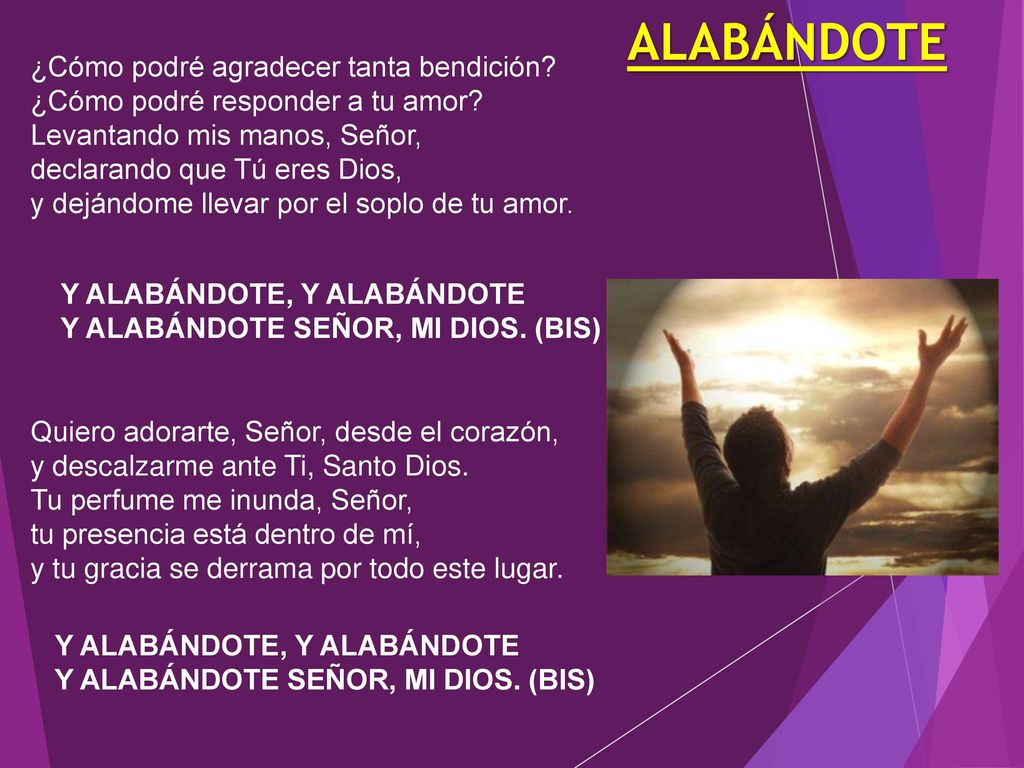 ALABÁNDOTE

¿Cómo podré agradecer tanta bendición?
¿Cómo podré responder a tu amor?
Levantando mis manos, Señor,
declarando que Tú eres Dios,
y dejándome llevar por el soplo de tu amor.

Y ALABÁNDOTE, Y ALABÁNDOTE
Y ALABÁNDOTE SEÑOR, MI DIOS. (BIS)

Quiero adorarte, Señor, desde el corazón,
y descalzarme ante Ti, Santo Dios.
Tu perfume me inunda, Señor,
tu presencia está dentro de mí,
y tu gracia se derrama por todo este lugar.

Y ALABÁNDOTE, Y ALABÁNDOTE
Y ALABÁNDOTE SEÑOR, MI DIOS. (BIS)